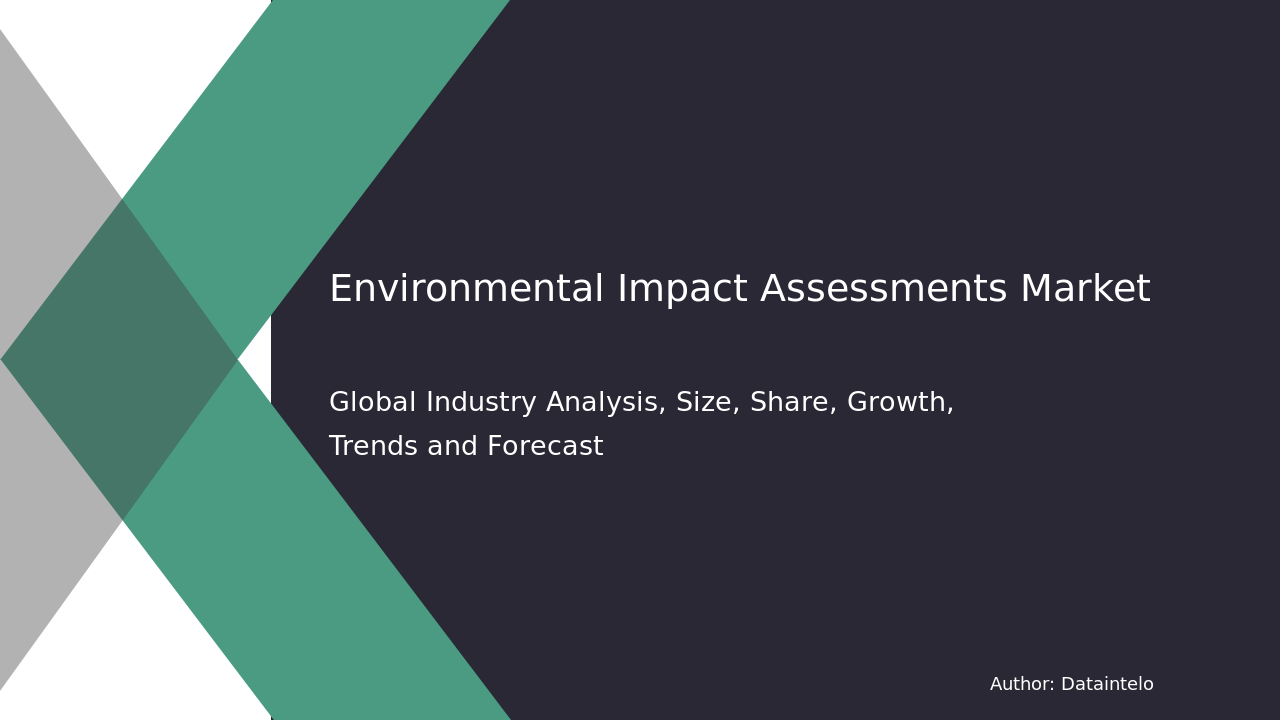 Environmental Impact Assessments Market

Global Industry Analysis, Size, Share, Growth, Trends and Forecast

Author: Dataintelo